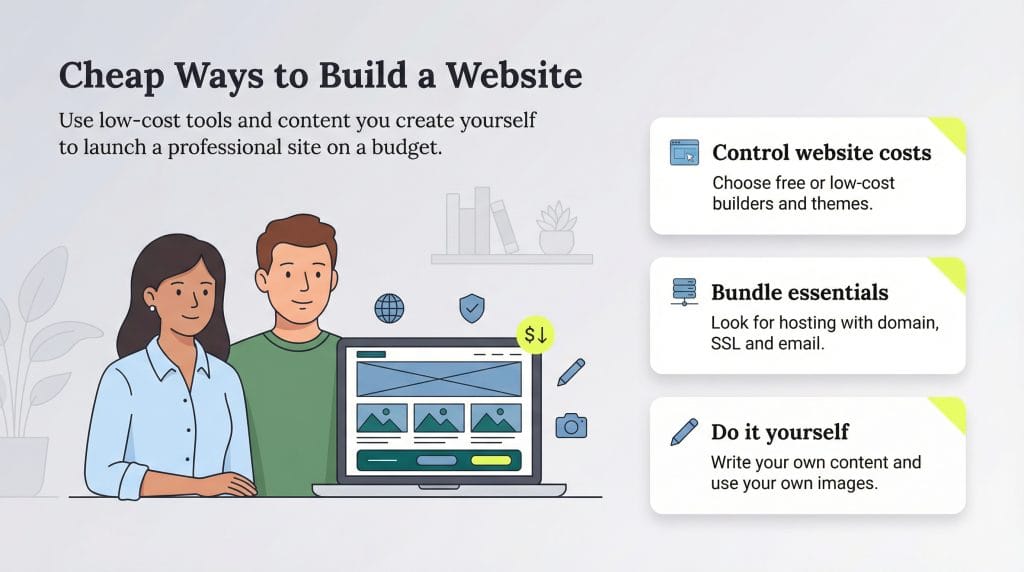 Cheap Ways to Build a Website

Use low-cost tools and content you create yourself to launch a professional site on a budget.

$↓

Control website costs

Choose free or low-cost builders and themes.

Bundle essentials

Look for hosting with domain, SSL and email.

Do it yourself

Write your own content and use your own images.